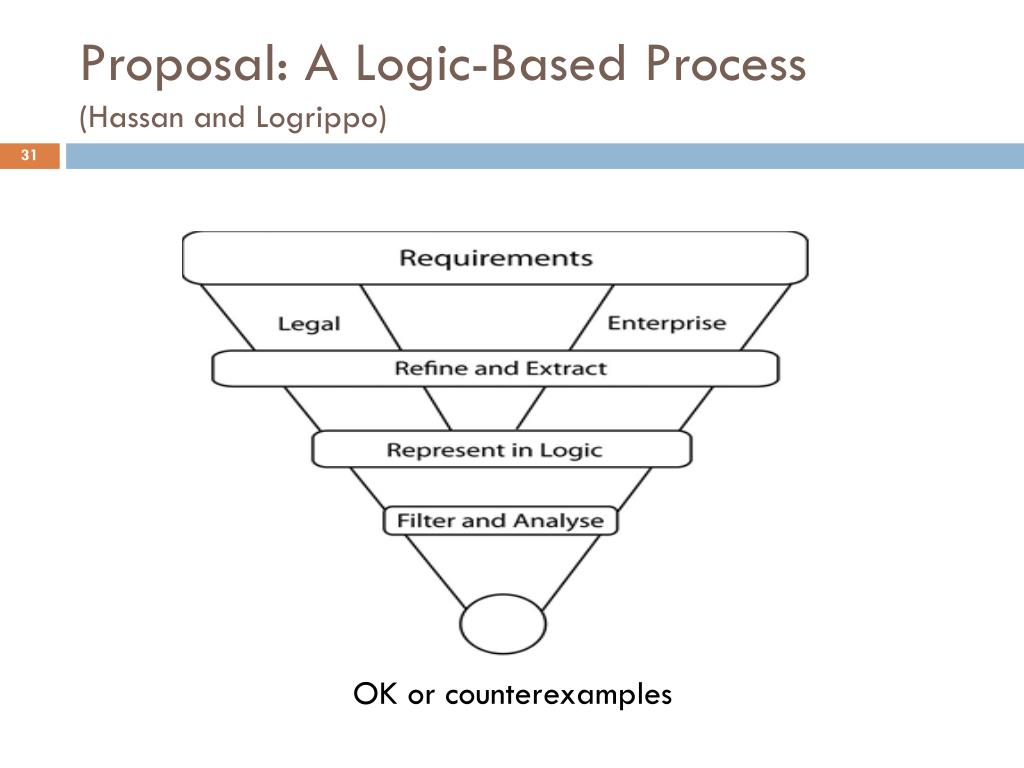 Proposal: A Logic-Based Process
(Hassan and Logrippo)

31

Requirements

Legal

Enterprise

Refine and Extract

Represent in Logic

Filter and Analyse

OK or counterexamples